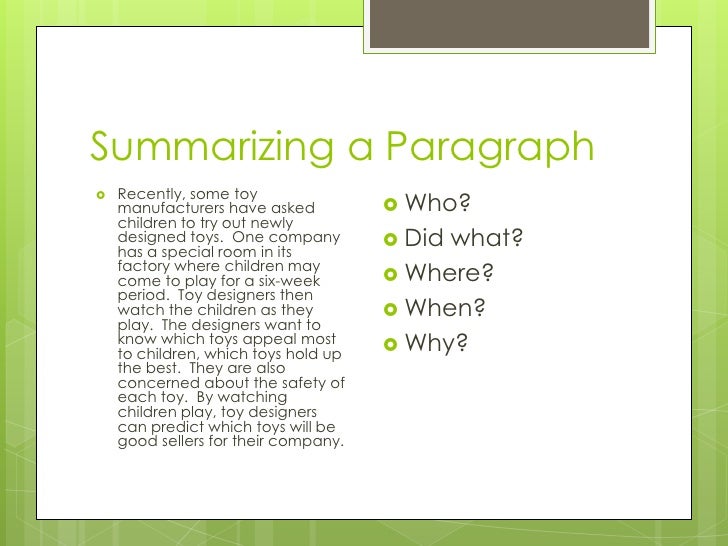 Summarizing a Paragraph

Recently, some toy manufacturers have asked children to try out newly designed toys.  One company has a special room in its factory where children may come to play for a six-week period.  Toy designers then watch the children as they play.  The designers want to know which toys appeal most to children, which toys hold up the best.  They are also concerned about the safety of each toy.  By watching children play, toy designers can predict which toys will be good sellers for their company.

Who?
Did what?
Where?
When?
Why?